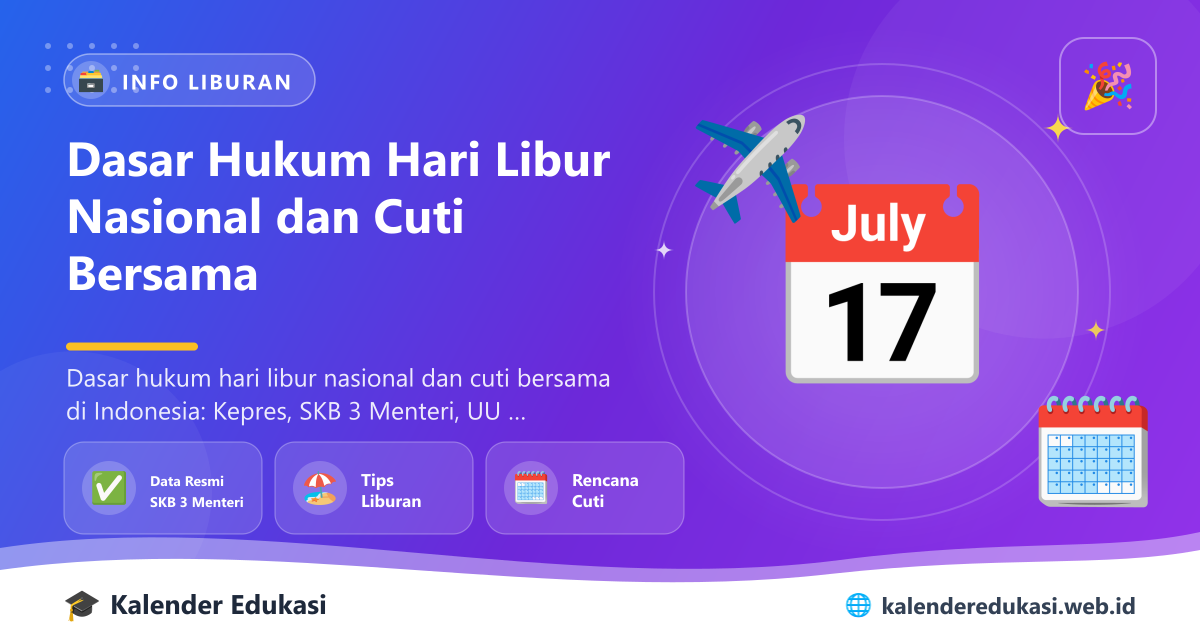 INFO LIBURAN

Dasar Hukum Hari Libur Nasional dan Cuti Bersama

Dasar hukum hari libur nasional dan cuti bersama di Indonesia: Kepres, SKB 3 Menteri, UU ...

Data Resmi SKB 3 Menteri

Tips Liburan

Rencana Cuti

July
17

Kalender Edukasi

kalenderedukasi.web.id